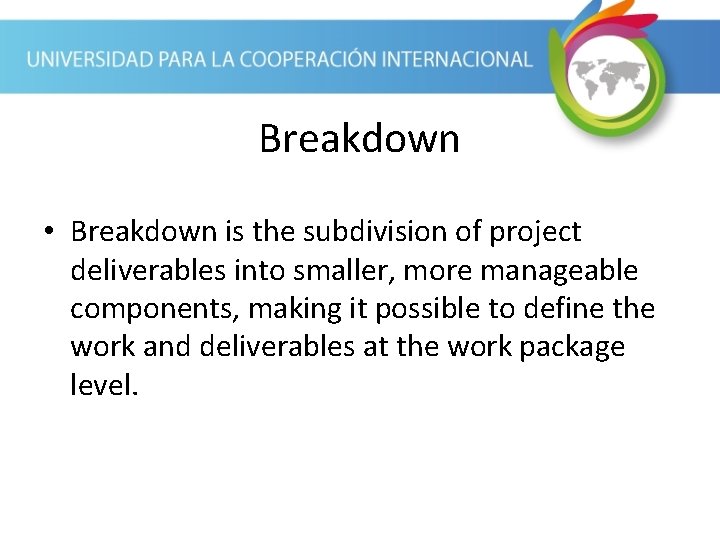 UNIVERSIDAD PARA LA COOPERACIÓN INTERNACIONAL

Breakdown

• Breakdown is the subdivision of project deliverables into smaller, more manageable components, making it possible to define the work and deliverables at the work package level.